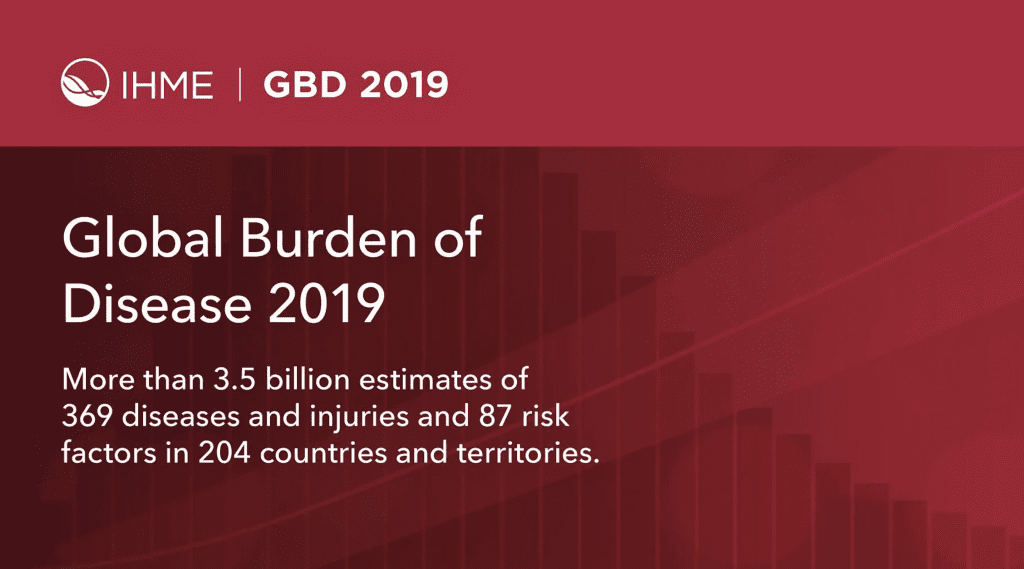 IHME | GBD 2019

Global Burden of Disease 2019

More than 3.5 billion estimates of 369 diseases and injuries and 87 risk factors in 204 countries and territories.